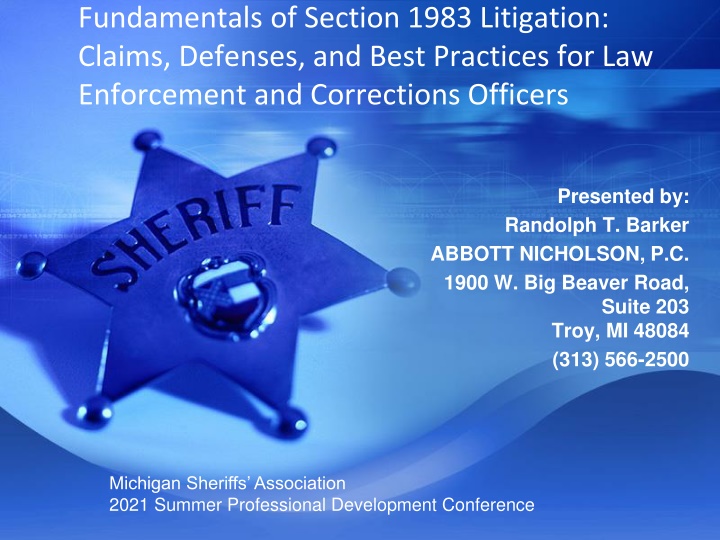 Fundamentals of Section 1983 Litigation: Claims, Defenses, and Best Practices for Law Enforcement and Corrections Officers

SHERIFF

Presented by:
Randolph T. Barker
ABBOTT NICHOLSON, P.C.
1900 W. Big Beaver Road, Suite 203
Troy, MI 48084
(313) 566-2500

Michigan Sheriffs' Association
2021 Summer Professional Development Conference